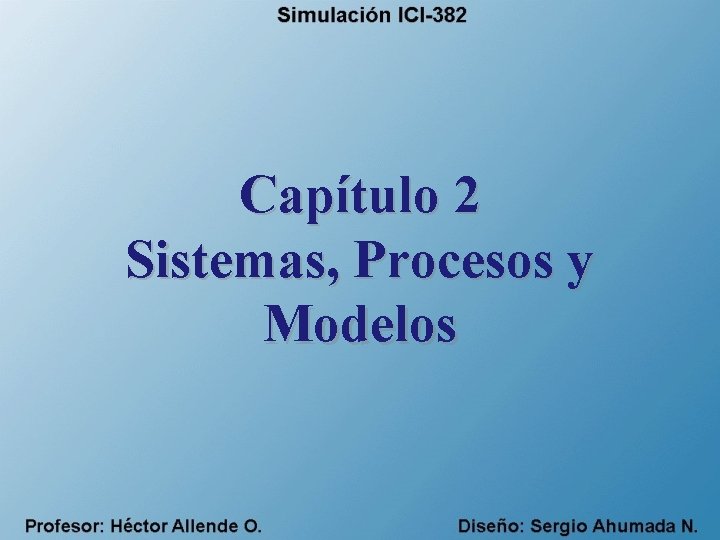 Simulación ICI-382

Capítulo 2
Sistemas, Procesos y Modelos

Profesor: Héctor Allende O.

Diseño: Sergio Ahumada N.